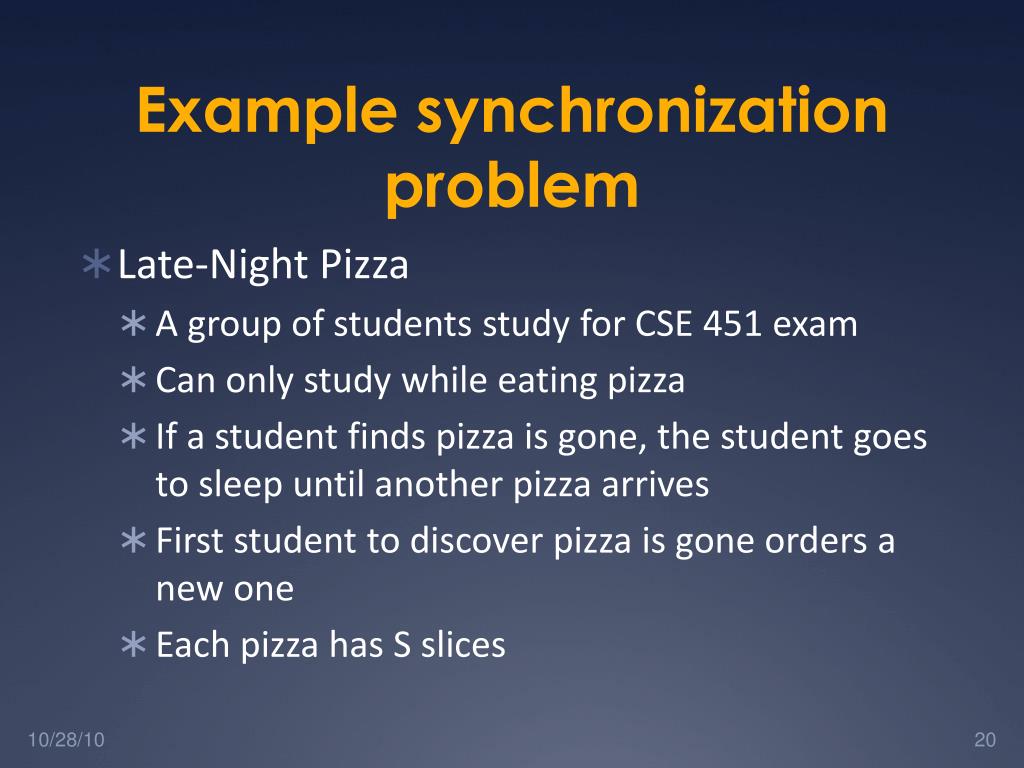 Example synchronization problem

∗ Late-Night Pizza

∗ A group of students study for CSE 451 exam

∗ Can only study while eating pizza

∗ If a student finds pizza is gone, the student goes to sleep until another pizza arrives

∗ First student to discover pizza is gone orders a new one

∗ Each pizza has S slices

10/28/10

20